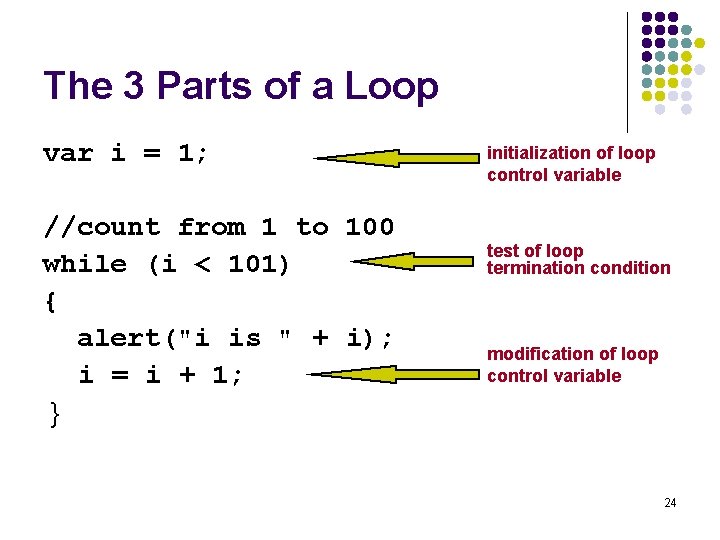 The 3 Parts of a Loop

var i = 1;

initialization of loop control variable

//count from 1 to 100
while (i < 101)

test of loop termination condition

{
  alert("i is " + i);
  i = i + 1;

modification of loop control variable

}

24